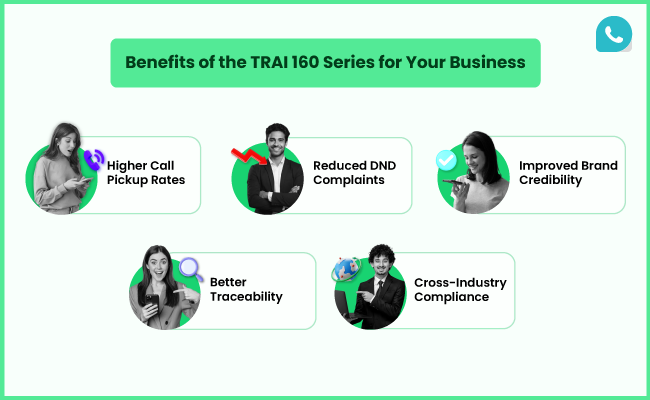 Benefits of the TRAI 160 Series for Your Business

Higher Call Pickup Rates

Reduced DND Complaints

Improved Brand Credibility

Better Traceability

Cross-Industry Compliance